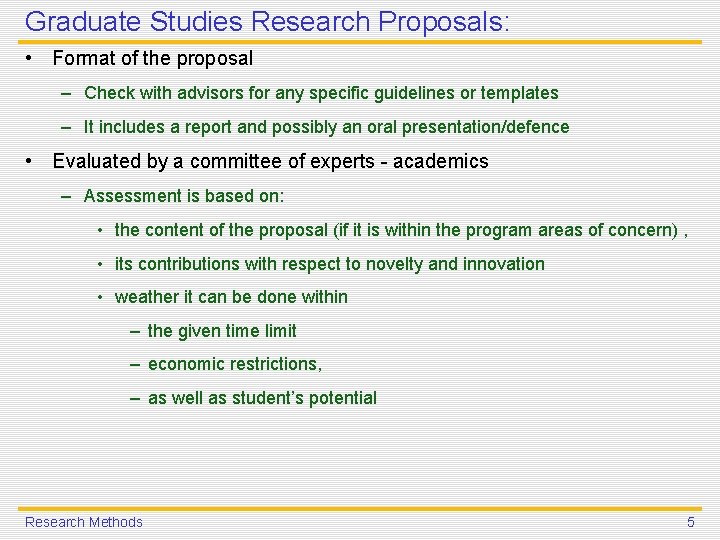 Graduate Studies Research Proposals:

• Format of the proposal

– Check with advisors for any specific guidelines or templates

– It includes a report and possibly an oral presentation/defence

• Evaluated by a committee of experts - academics

– Assessment is based on:

• the content of the proposal (if it is within the program areas of concern) ,

• its contributions with respect to novelty and innovation

• weather it can be done within

– the given time limit

– economic restrictions,

– as well as student's potential

Research Methods

5